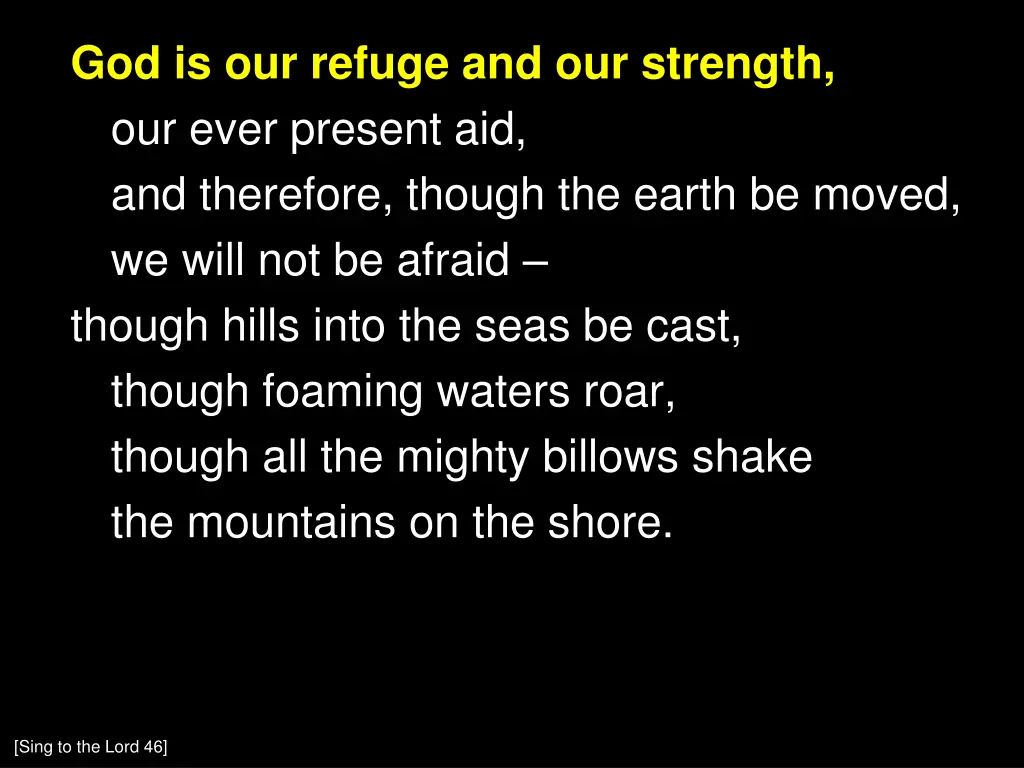 God is our refuge and our strength,
our ever present aid,
and therefore, though the earth be moved,
we will not be afraid –
though hills into the seas be cast,
though foaming waters roar,
though all the mighty billows shake
the mountains on the shore.

[Sing to the Lord 46]